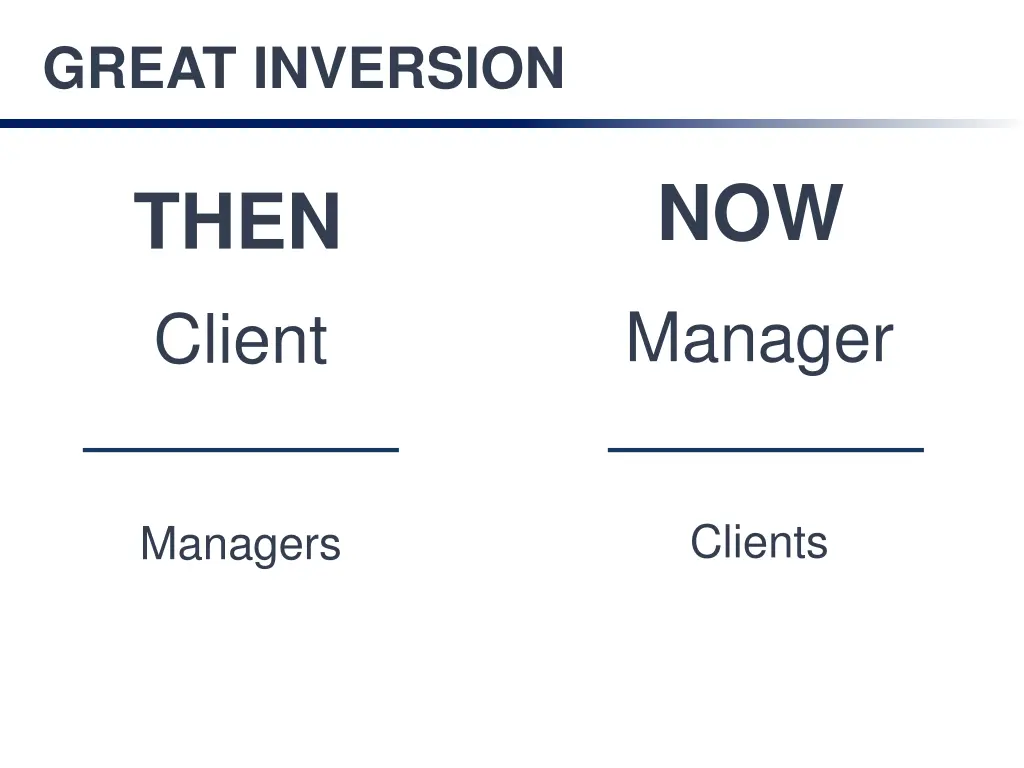 GREAT INVERSION

THEN

Client

Managers

NOW

Manager

Clients